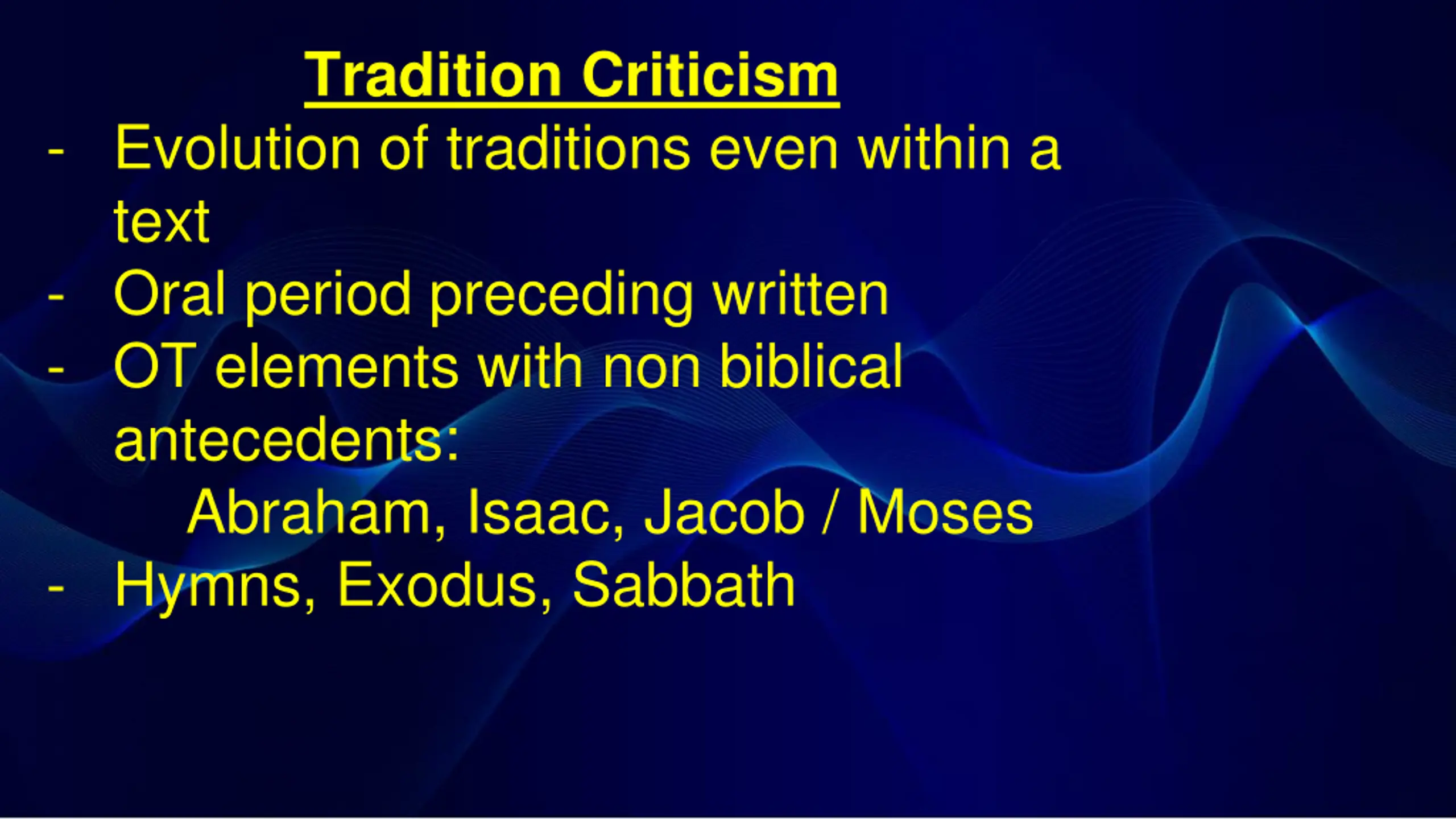 Tradition Criticism

- Evolution of traditions even within a text
- Oral period preceding written
- OT elements with non biblical antecedents:
Abraham, Isaac, Jacob / Moses
- Hymns, Exodus, Sabbath